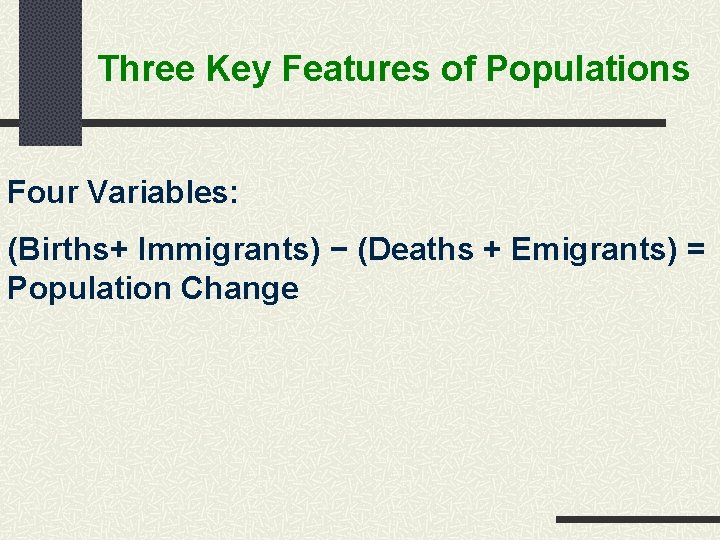 Three Key Features of Populations

Four Variables:

(Births+ Immigrants) − (Deaths + Emigrants) = Population Change